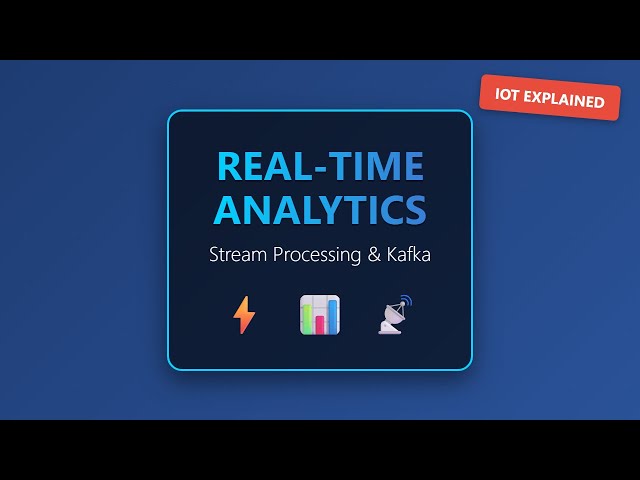 IOT EXPLAINED

REAL-TIME ANALYTICS

Stream Processing & Kafka